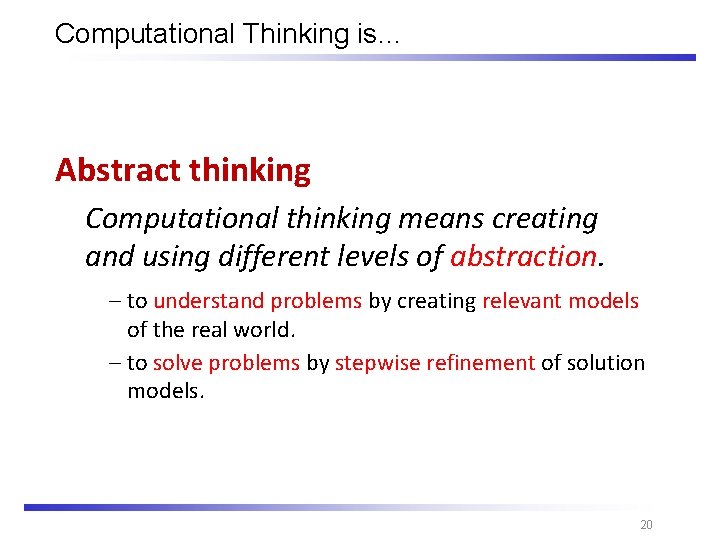 Computational Thinking is...

Abstract thinking

Computational thinking means creating and using different levels of abstraction.

– to understand problems by creating relevant models of the real world.

– to solve problems by stepwise refinement of solution models.

20